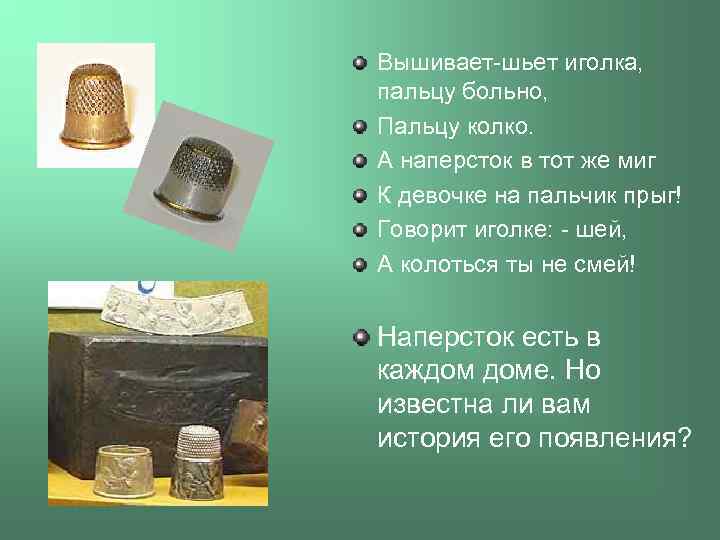 Вышивает-шьет иголка, пальцу больно,
Пальцу колко.
А наперсток в тот же миг
К девочке на пальчик прыг!
Говорит иголке: - шей,
А колоться ты не смей!

Наперсток есть в каждом доме. Но известна ли вам история его появления?